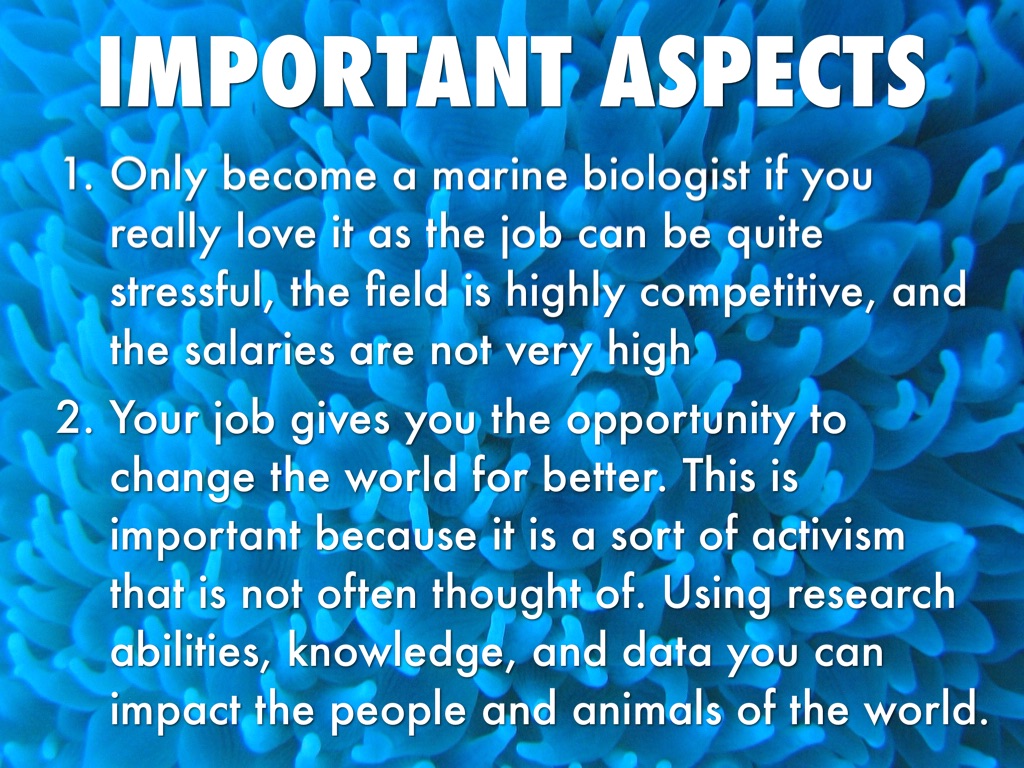 IMPORTANT ASPECTS

1. Only become a marine biologist if you really love it as the job can be quite stressful, the field is highly competitive, and the salaries are not very high

2. Your job gives you the opportunity to change the world for better. This is important because it is a sort of activism that is not often thought of. Using research abilities, knowledge, and data you can impact the people and animals of the world.